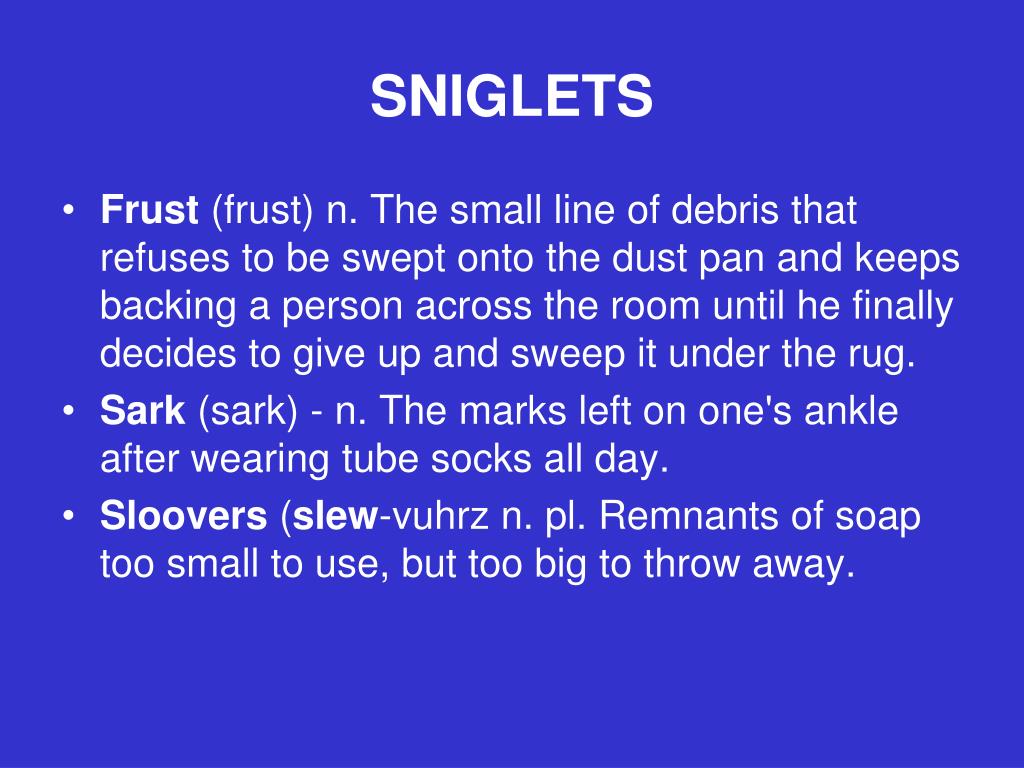 SNIGLETS

• Frust (frust) n. The small line of debris that refuses to be swept onto the dust pan and keeps backing a person across the room until he finally decides to give up and sweep it under the rug.
• Sark (sark) - n. The marks left on one's ankle after wearing tube socks all day.
• Sloovers (slew-vuhrz n. pl. Remnants of soap too small to use, but too big to throw away.